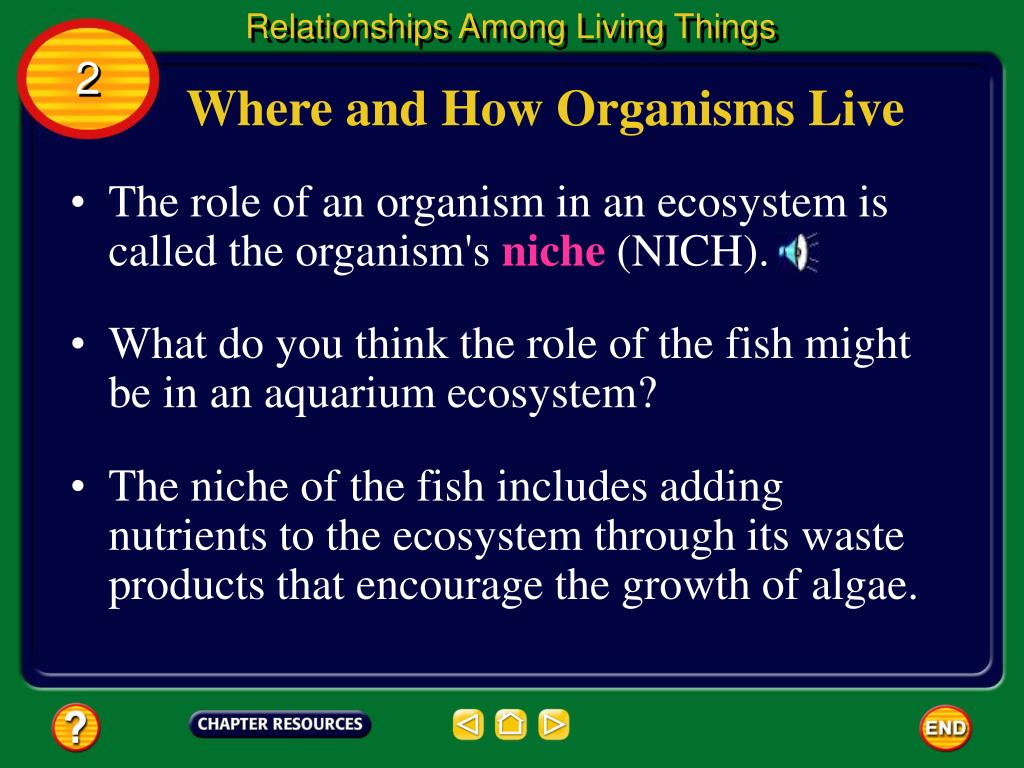 Relationships Among Living Things

2

Where and How Organisms Live

• The role of an organism in an ecosystem is called the organism's niche (NICH).

• What do you think the role of the fish might be in an aquarium ecosystem?

• The niche of the fish includes adding nutrients to the ecosystem through its waste products that encourage the growth of algae.

?

CHAPTER RESOURCES

END